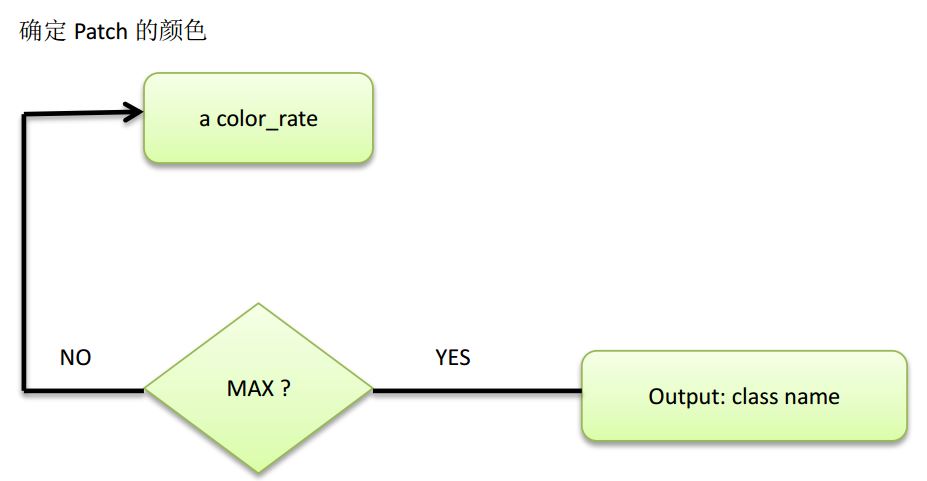 确定 Patch 的颜色

a color_rate

NO

MAX ?

YES

Output: class name